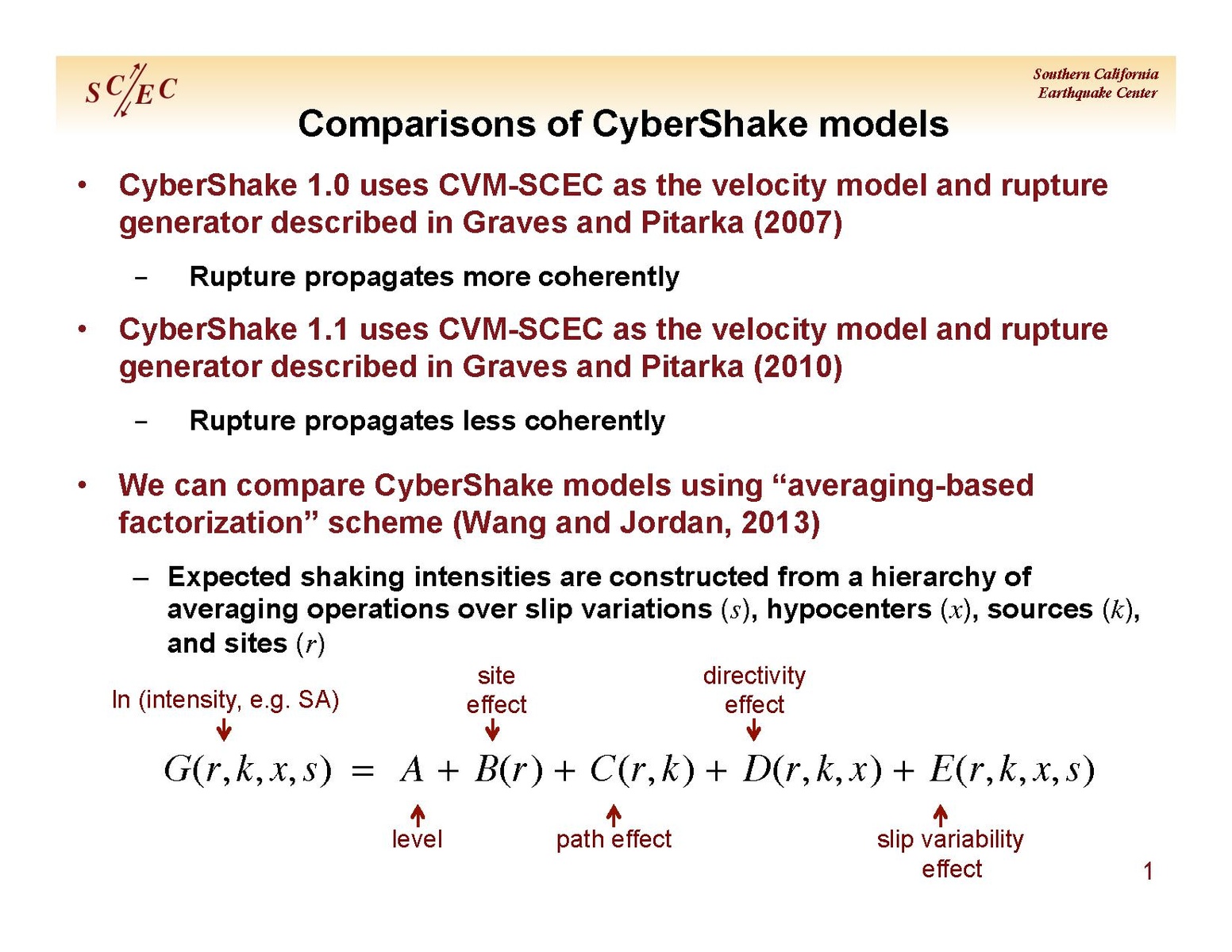 SCEC

Southern California Earthquake Center

Comparisons of CyberShake models

• CyberShake 1.0 uses CVM-SCEC as the velocity model and rupture generator described in Graves and Pitarka (2007)

– Rupture propagates more coherently

• CyberShake 1.1 uses CVM-SCEC as the velocity model and rupture generator described in Graves and Pitarka (2010)

– Rupture propagates less coherently

• We can compare CyberShake models using “averaging-based factorization” scheme (Wang and Jordan, 2013)

– Expected shaking intensities are constructed from a hierarchy of averaging operations over slip variations $(s)$, hypocenters $(x)$, sources $(k)$, and sites $(r)$

ln (intensity, e.g. SA)

site effect

directivity effect

$G(r,k,x,s) = A + B(r) + C(r,k) + D(r,k,x) + E(r,k,x,s)$

level

path effect

slip variability effect

1